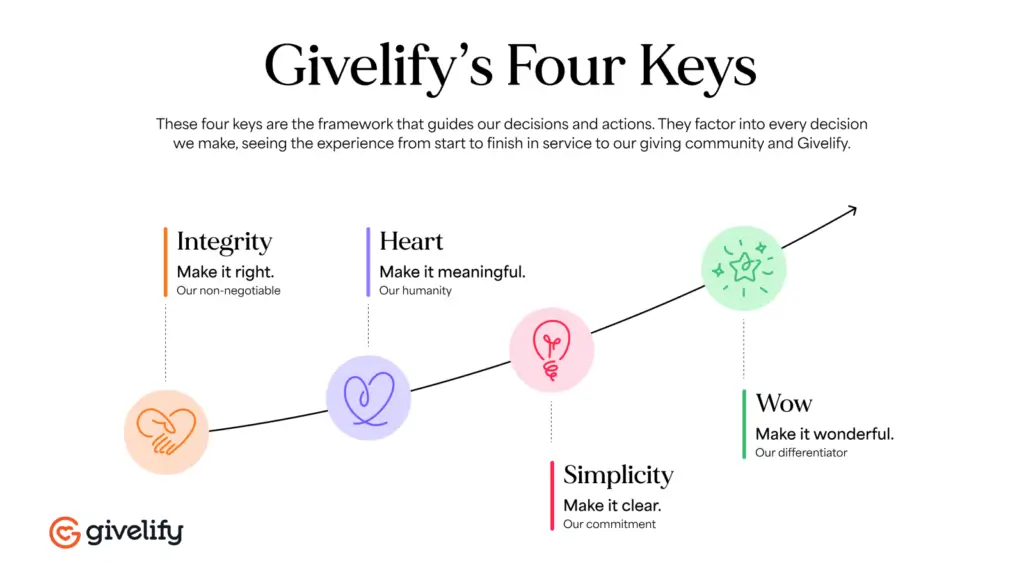 Givelify's Four Keys

These four keys are the framework that guides our decisions and actions. They factor into every decision we make, seeing the experience from start to finish in service to our giving community and Givelify.

Integrity
Make it right.
Our non-negotiable

Heart
Make it meaningful.
Our humanity

Simplicity
Make it clear.
Our commitment

Wow
Make it wonderful.
Our differentiator

givelify